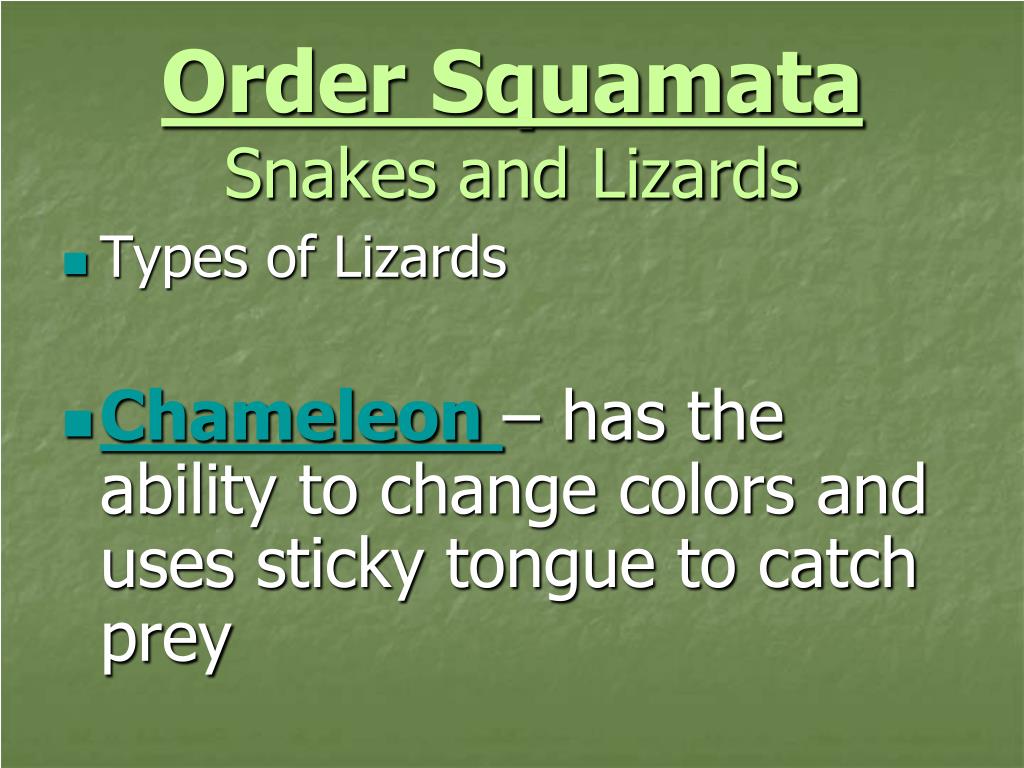 Order Squamata
Snakes and Lizards

Types of Lizards

Chameleon – has the ability to change colors and uses sticky tongue to catch prey